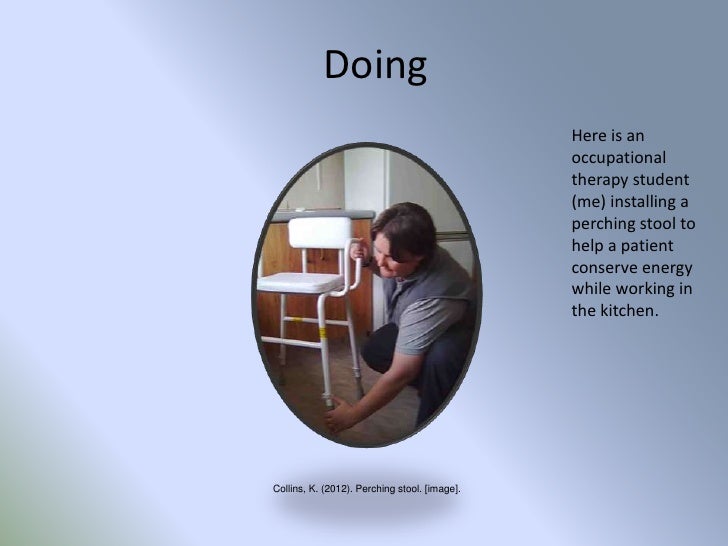 Doing

Here is an occupational therapy student (me) installing a perching stool to help a patient conserve energy while working in the kitchen.

Collins, K. (2012). Perching stool. [image].